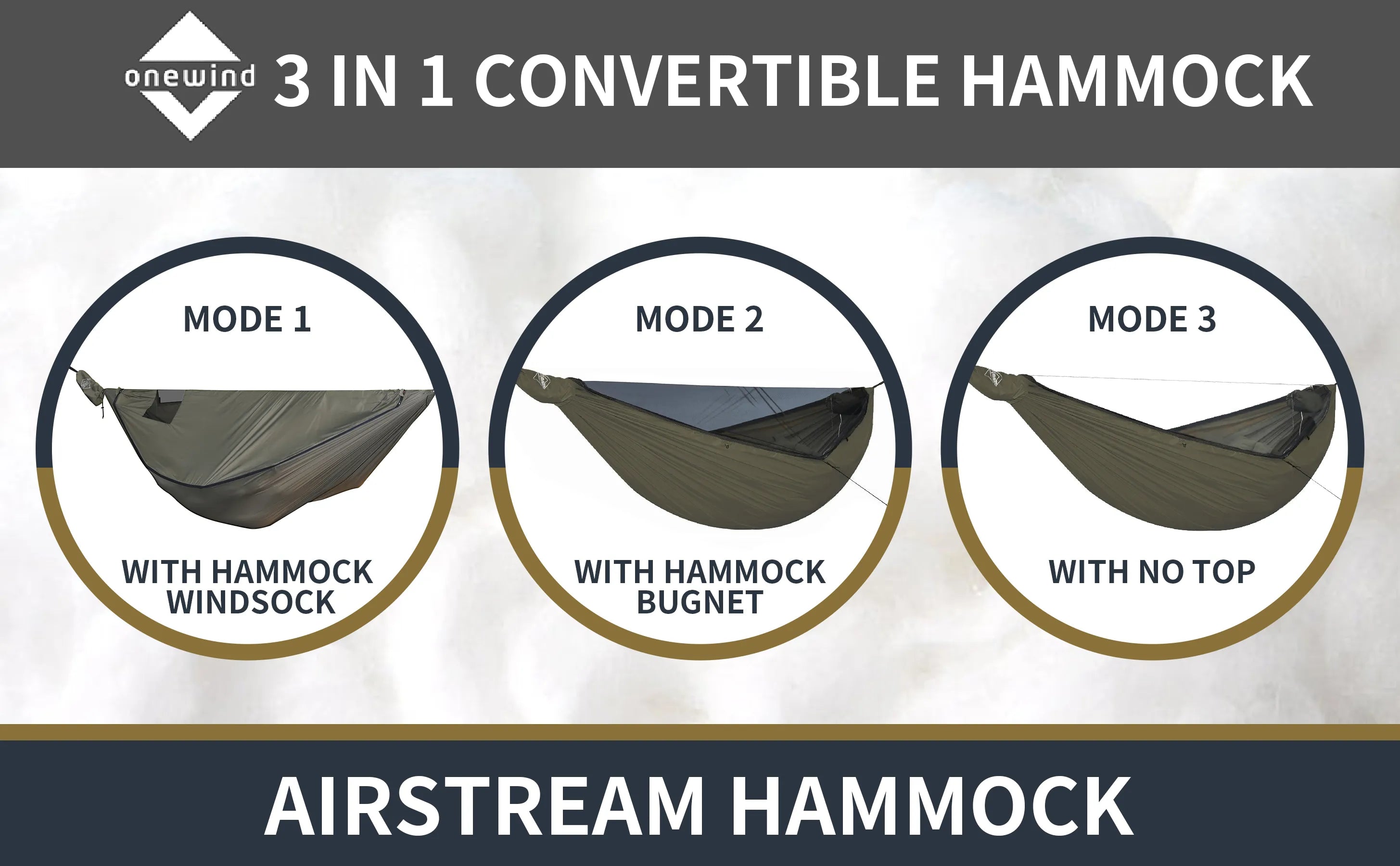 onewind 3 IN 1 CONVERTIBLE HAMMOCK

MODE 1

WITH HAMMOCK WINDSOCK

MODE 2

WITH HAMMOCK BUGNET

MODE 3

WITH NO TOP

AIRSTREAM HAMMOCK